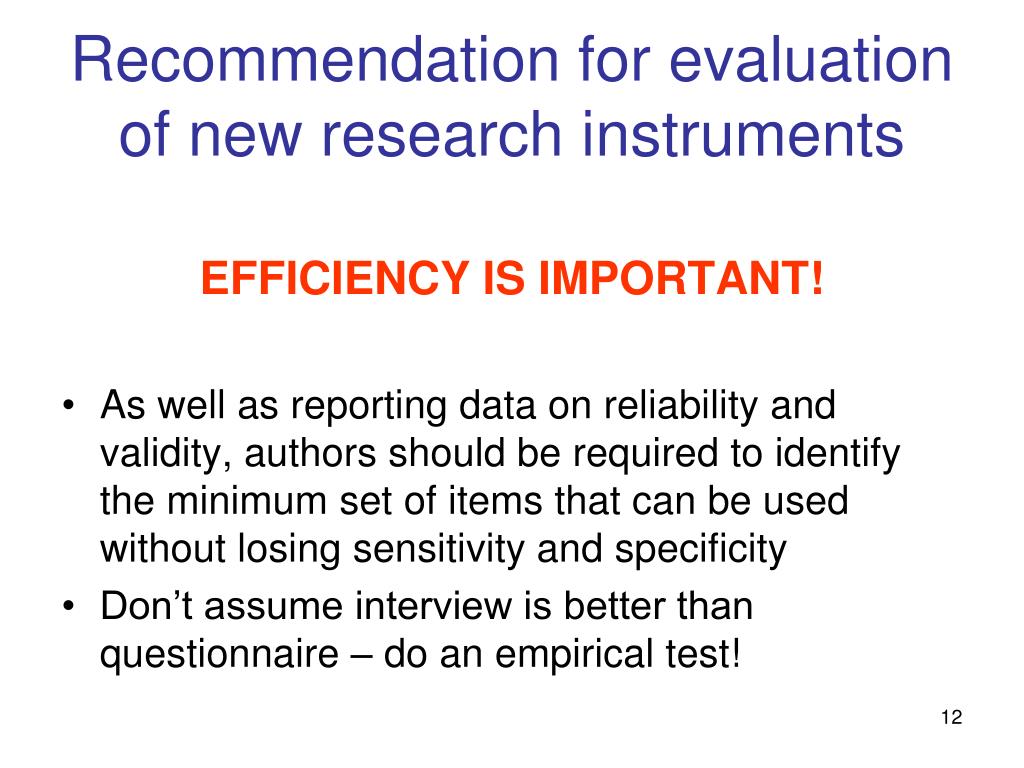 Recommendation for evaluation of new research instruments

EFFICIENCY IS IMPORTANT!

• As well as reporting data on reliability and validity, authors should be required to identify the minimum set of items that can be used without losing sensitivity and specificity
• Don’t assume interview is better than questionnaire – do an empirical test!

12